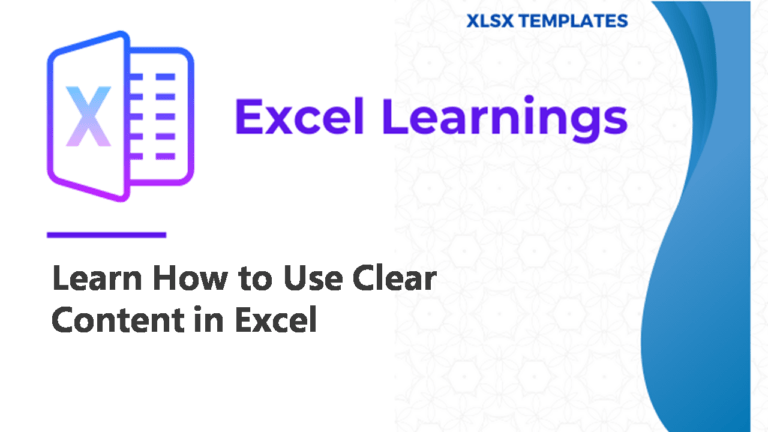 XLSX TEMPLATES

X

Excel Learnings

Learn How to Use Clear Content in Excel